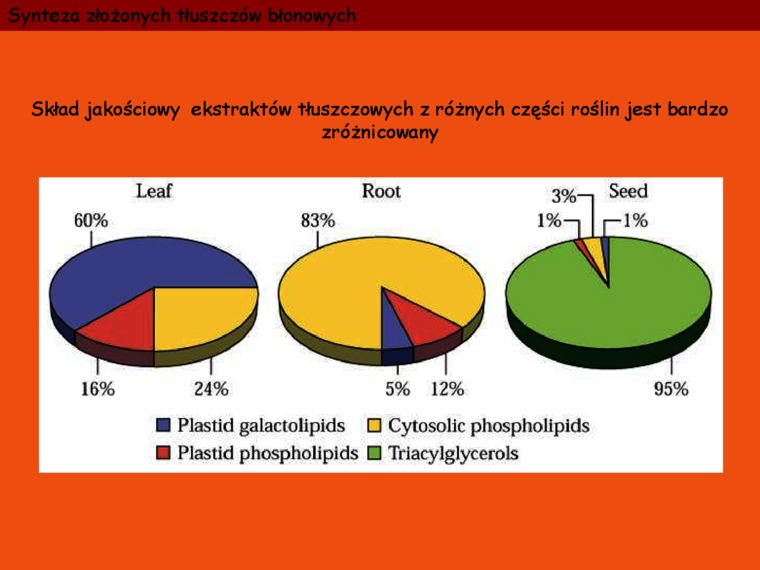 Synteza złożonych tłuszczów błonowych

Skład jakościowy ekstraktów tłuszczowych z różnych części roślin jest bardzo zróżnicowany

Leaf
60%
16%
24%

Root
83%
5%
12%

Seed
3%
1%
1%
95%

Plastid galactolipids
Cytosolic phospholipids
Plastid phospholipids
Triacylglycerols